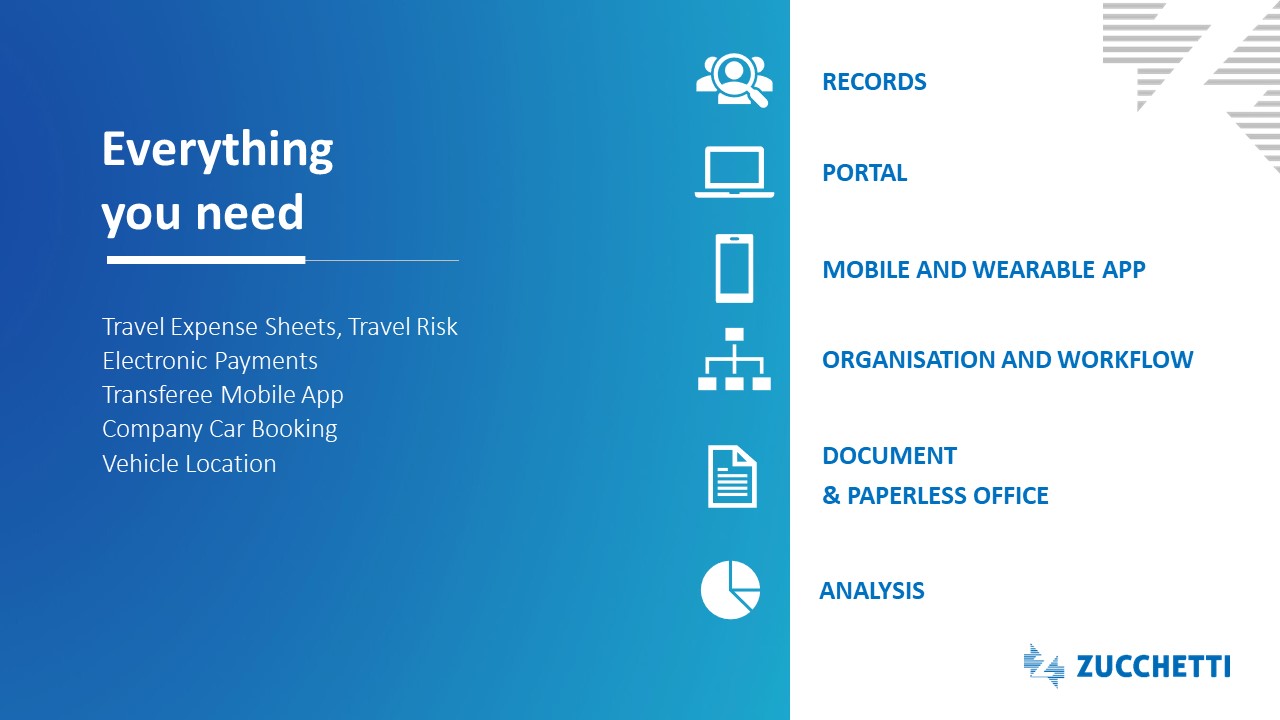 Everything you need

Travel Expense Sheets, Travel Risk
Electronic Payments
Transferee Mobile App
Company Car Booking
Vehicle Location

RECORDS

PORTAL

MOBILE AND WEARABLE APP

ORGANISATION AND WORKFLOW

DOCUMENT
& PAPERLESS OFFICE

ANALYSIS

ZUCCHETTI